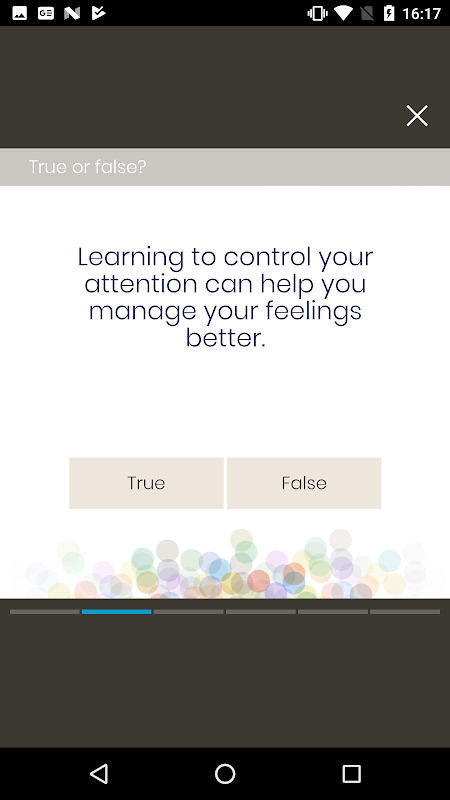 16:17

True or false?

Learning to control your attention can help you manage your feelings better.

True

False